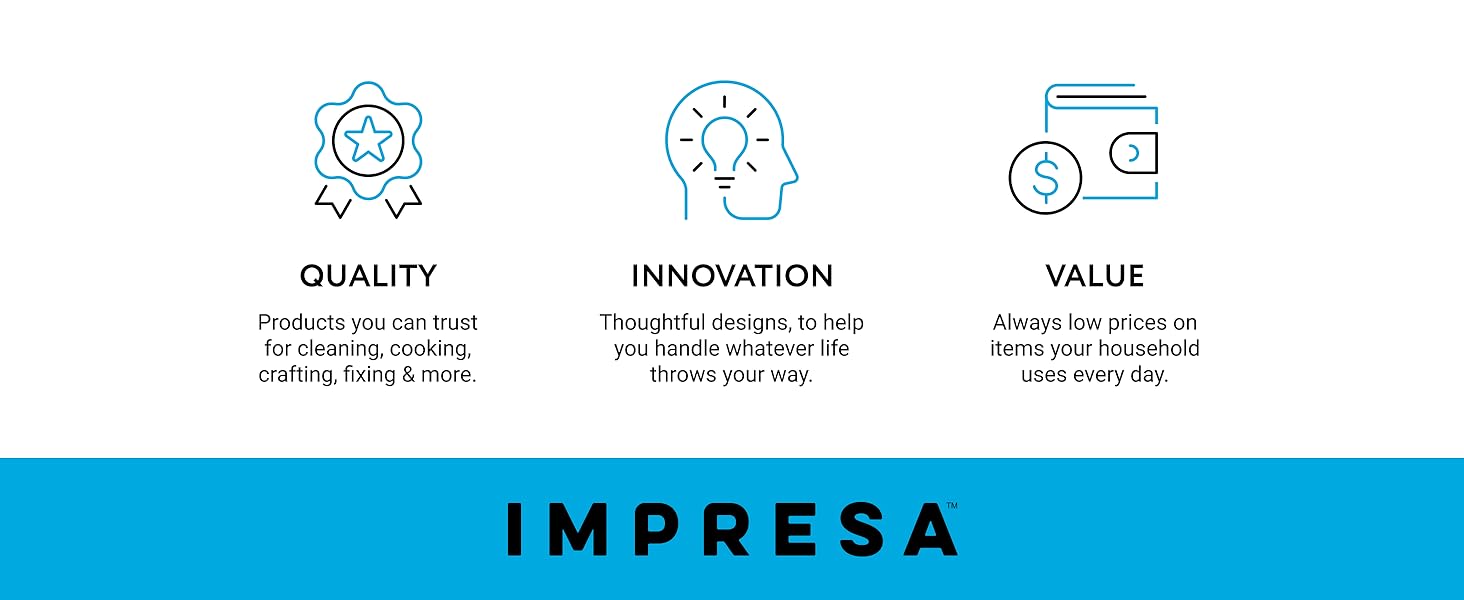 QUALITY

Products you can trust for cleaning, cooking, crafting, fixing & more.

INNOVATION

Thoughtful designs, to help you handle whatever life throws your way.

VALUE

Always low prices on items your household uses every day.

IMPRESA™